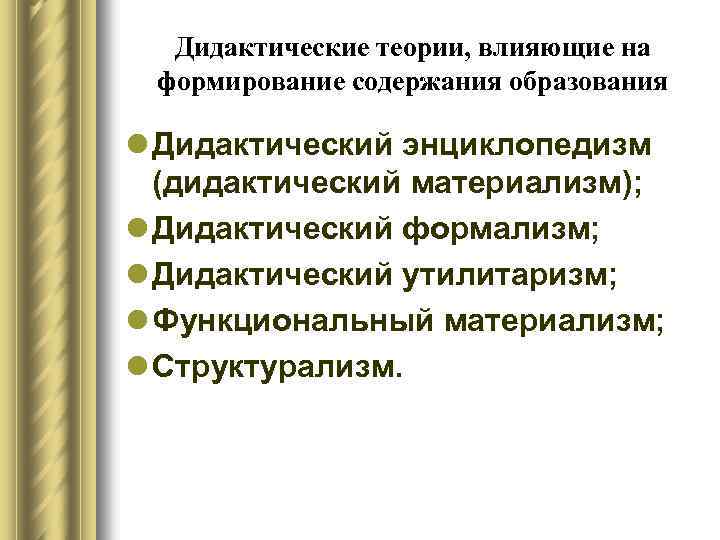 Дидактические теории, влияющие на формирование содержания образования

- Дидактический энциклопедизм (дидактический материализм);
- Дидактический формализм;
- Дидактический утилитаризм;
- Функциональный материализм;
- Структурализм.